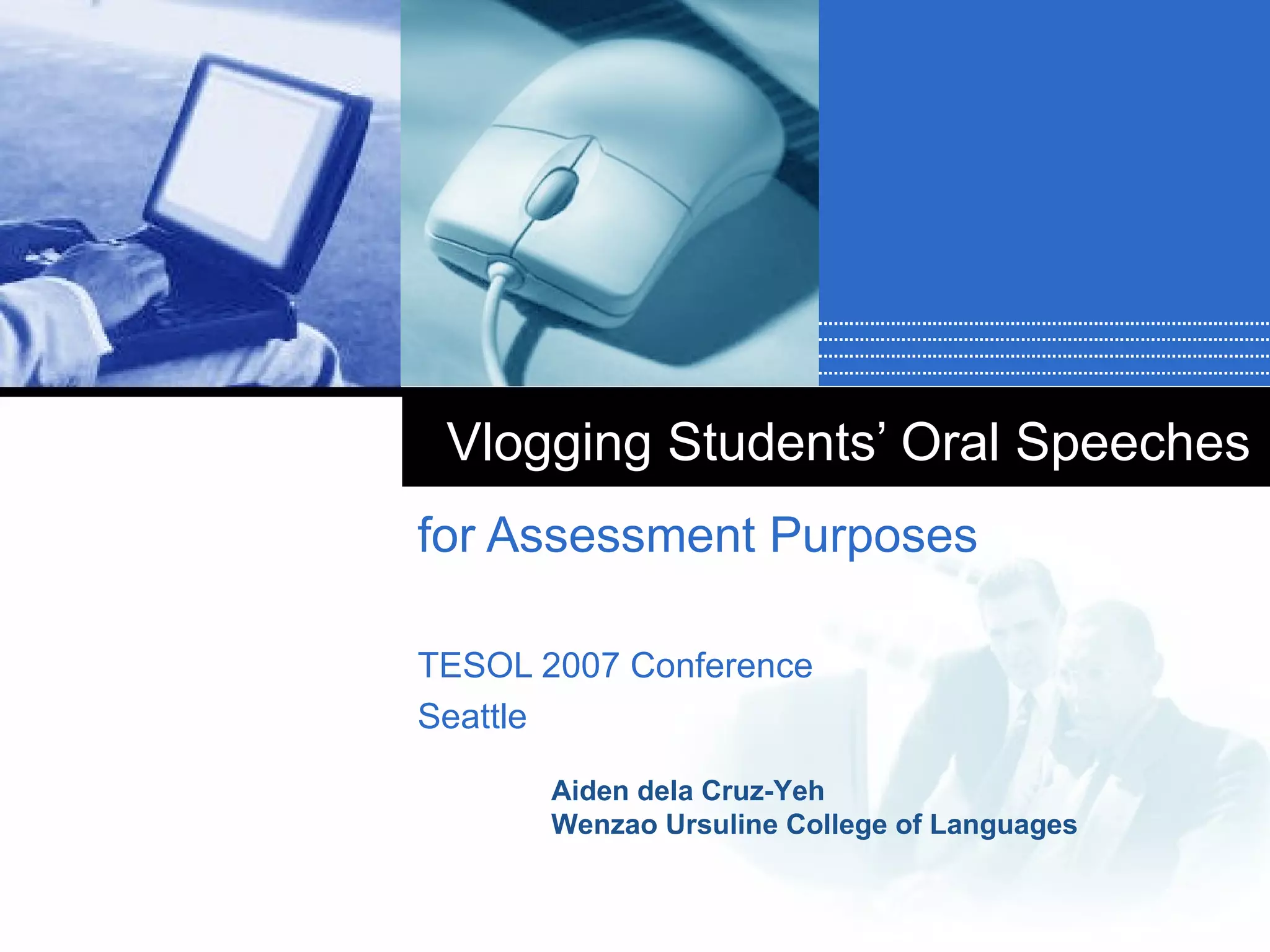 Vlogging Students’ Oral Speeches

for Assessment Purposes

TESOL 2007 Conference
Seattle

Aiden dela Cruz-Yeh
Wenzao Ursuline College of Languages